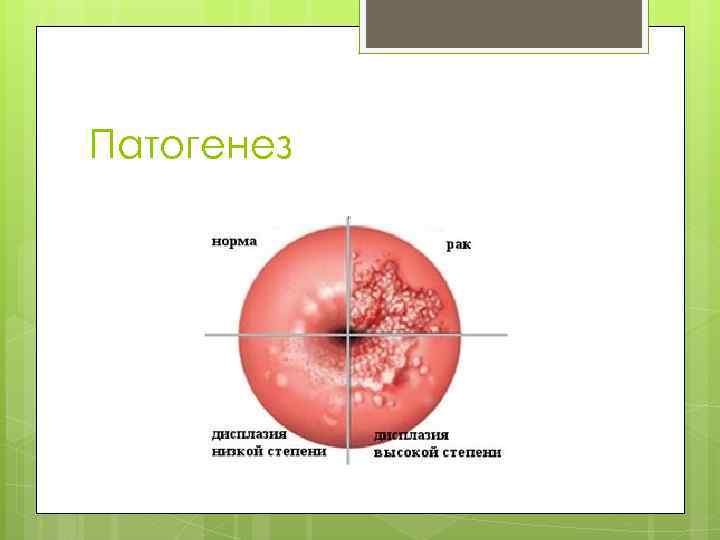 Патогенез

норма

рак

дисплазия
низкой степени

дисплазия
высокой степени